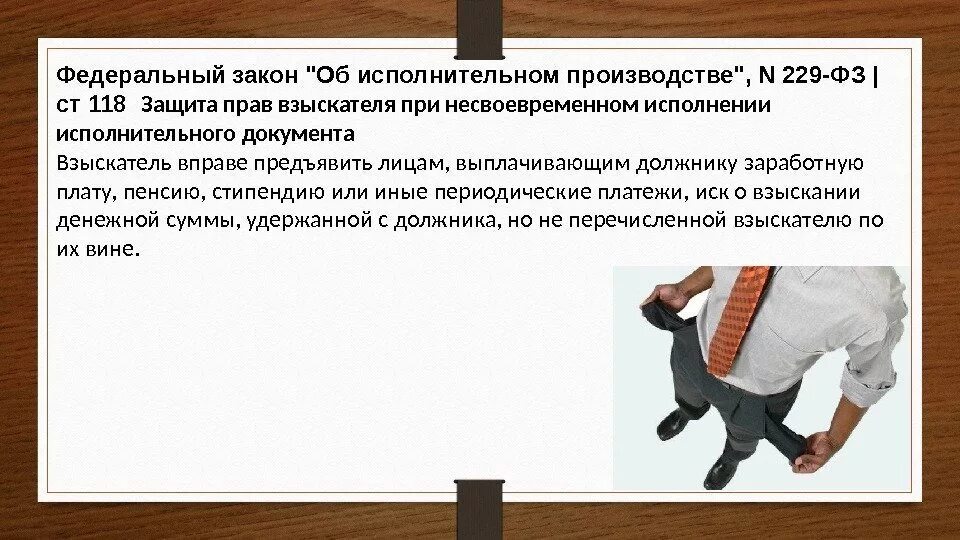 Федеральный закон "Об исполнительном производстве", N 229-ФЗ | ст 118 Защита прав взыскателя при несвоевременном исполнении исполнительного документа

Взыскатель вправе предъявить лицам, выплачивающим должнику заработную плату, пенсию, стипендию или иные периодические платежи, иск о взыскании денежной суммы, удержанной с должника, но не перечисленной взыскателю по их вине.